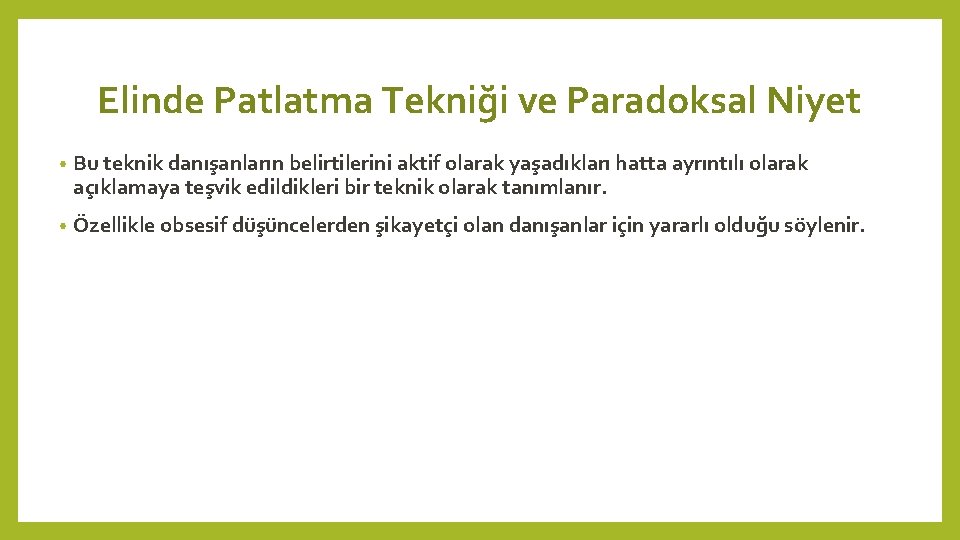 Elinde Patlatma Tekniği ve Paradoksal Niyet

• Bu teknik danışanların belirtilerini aktif olarak yaşadıkları hatta ayrıntılı olarak açıklamaya teşvik edildikleri bir teknik olarak tanımlanır.

• Özellikle obsesif düşüncelerden şikayetçi olan danışanlar için yararlı olduğu söylenir.